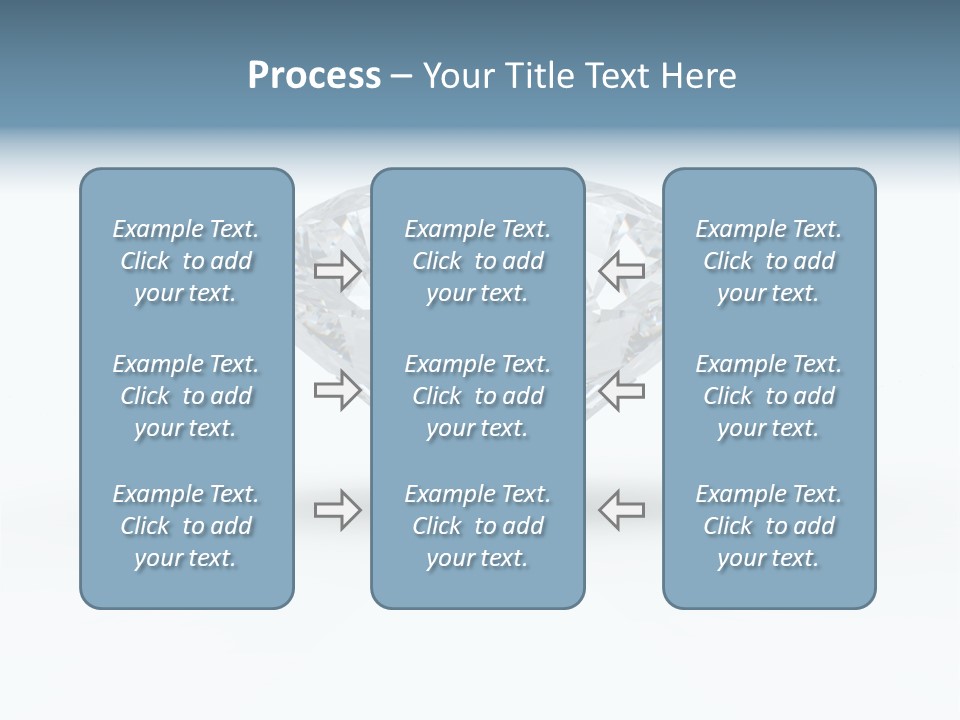 Process – Your Title Text Here

Example Text. Click to add your text.

Example Text. Click to add your text.

Example Text. Click to add your text.

Example Text. Click to add your text.

Example Text. Click to add your text.

Example Text. Click to add your text.

Example Text. Click to add your text.

Example Text. Click to add your text.

Example Text. Click to add your text.